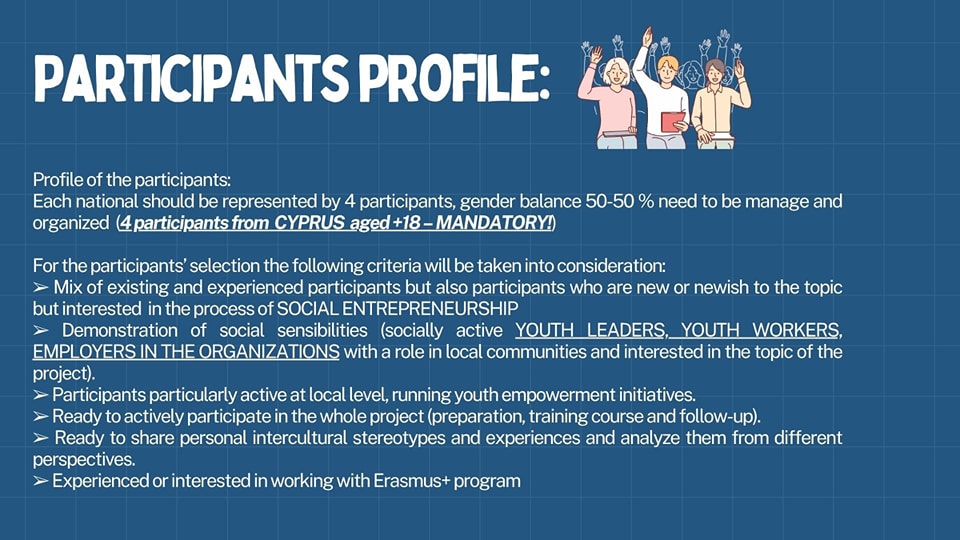 PARTICIPANTS PROFILE:

Profile of the participants:
Each national should be represented by 4 participants, gender balance 50-50 % need to be manage and organized (4 participants from CYPRUS aged +18 – MANDATORY!)

For the participants' selection the following criteria will be taken into consideration:
➢ Mix of existing and experienced participants but also participants who are new or newish to the topic but interested in the process of SOCIAL ENTREPRENEURSHIP
➢ Demonstration of social sensibilities (socially active YOUTH LEADERS, YOUTH WORKERS, EMPLOYERS IN THE ORGANIZATIONS with a role in local communities and interested in the topic of the project).
➢ Participants particularly active at local level, running youth empowerment initiatives.
➢ Ready to actively participate in the whole project (preparation, training course and follow-up).
➢ Ready to share personal intercultural stereotypes and experiences and analyze them from different perspectives.
➢ Experienced or interested in working with Erasmus+ program